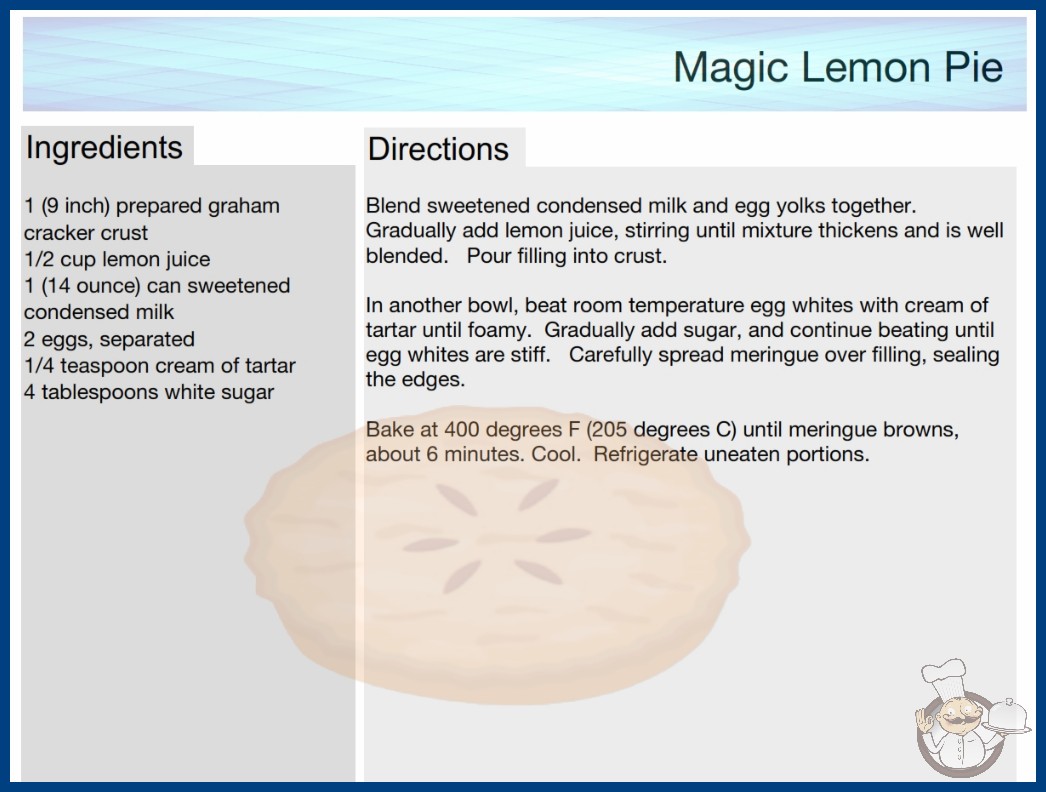 Magic Lemon Pie

Ingredients

1 (9 inch) prepared graham cracker crust
1/2 cup lemon juice
1 (14 ounce) can sweetened condensed milk
2 eggs, separated
1/4 teaspoon cream of tartar
4 tablespoons white sugar

Directions

Blend sweetened condensed milk and egg yolks together. Gradually add lemon juice, stirring until mixture thickens and is well blended. Pour filling into crust.

In another bowl, beat room temperature egg whites with cream of tartar until foamy. Gradually add sugar, and continue beating until egg whites are stiff. Carefully spread meringue over filling, sealing the edges.

Bake at 400 degrees F (205 degrees C) until meringue browns, about 6 minutes. Cool. Refrigerate uneaten portions.